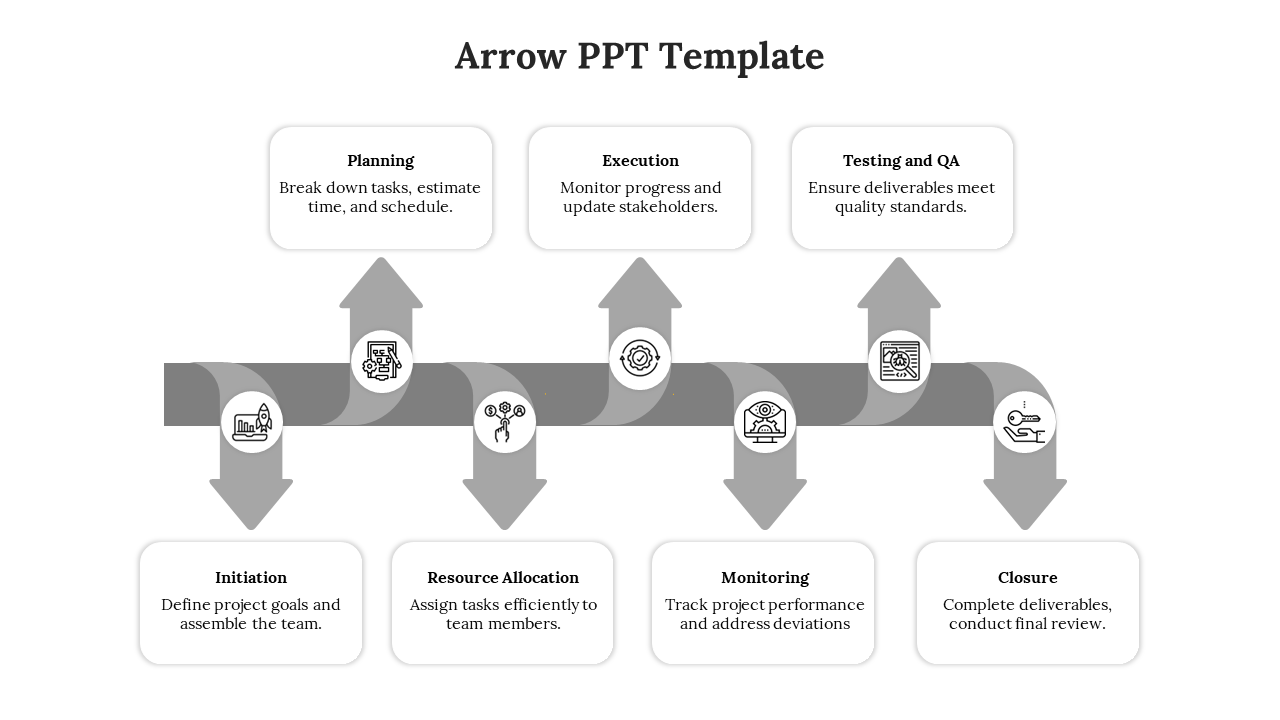 Arrow PPT Template

Planning
Break down tasks, estimate time, and schedule.

Execution
Monitor progress and update stakeholders.

Testing and QA
Ensure deliverables meet quality standards.

Initiation
Define project goals and assemble the team.

Resource Allocation
Assign tasks efficiently to team members.

Monitoring
Track project performance and address deviations

Closure
Complete deliverables, conduct final review.